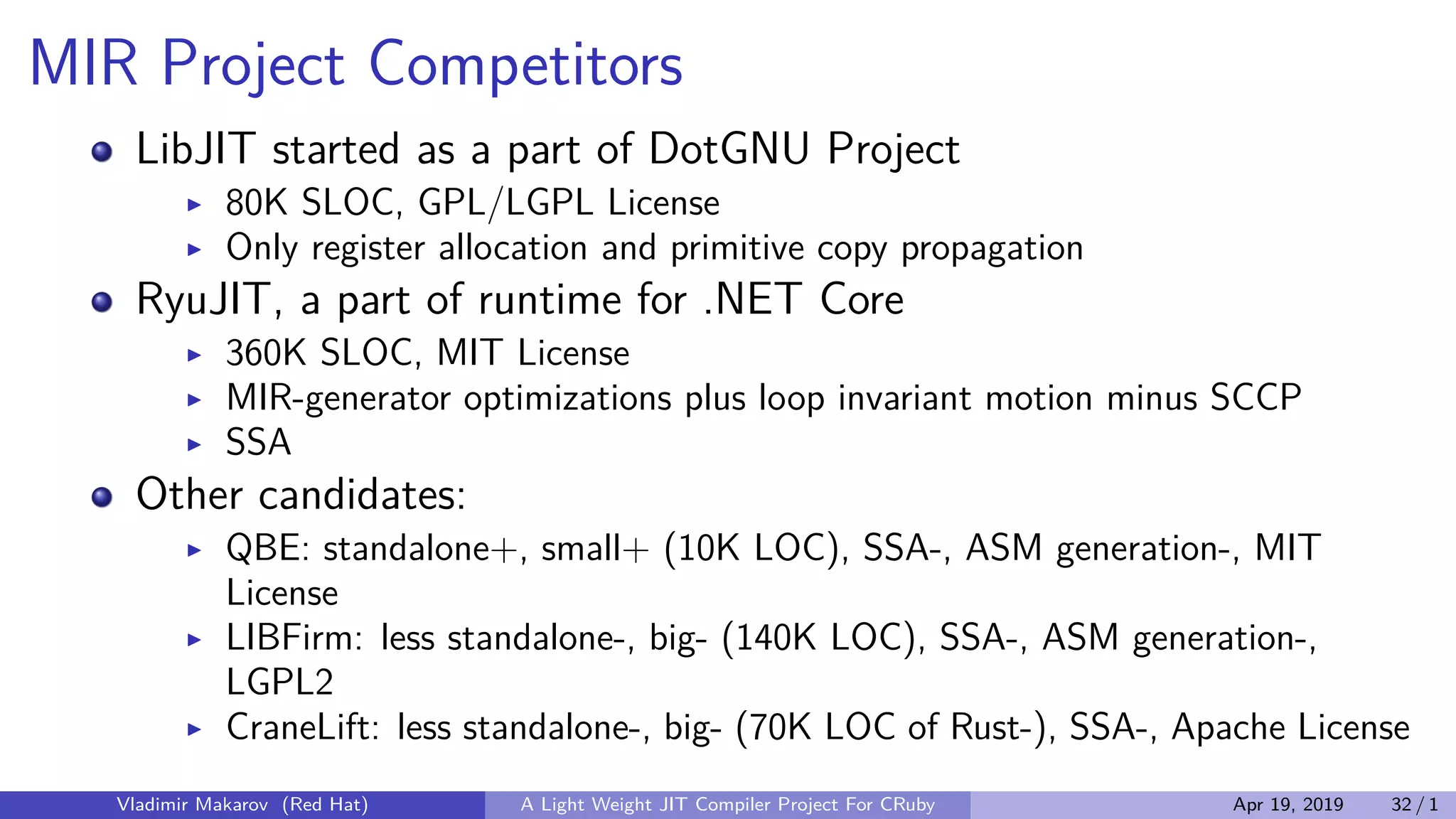 MIR Project Competitors

- LibJIT started as a part of DotGNU Project
  - 80K SLOC, GPL/LGPL License
  - Only register allocation and primitive copy propagation
- RyuJIT, a part of runtime for .NET Core
  - 360K SLOC, MIT License
  - MIR-generator optimizations plus loop invariant motion minus SCCP
  - SSA
- Other candidates:
  - QBE: standalone+, small+ (10K LOC), SSA-, ASM generation-, MIT License
  - LIBFirm: less standalone-, big- (140K LOC), SSA-, ASM generation-, LGPL2
  - CraneLift: less standalone-, big- (70K LOC of Rust-), SSA-, Apache License

Vladimir Makarov (Red Hat) A Light Weight JIT Compiler Project For CRuby Apr 19, 2019 32 / 1